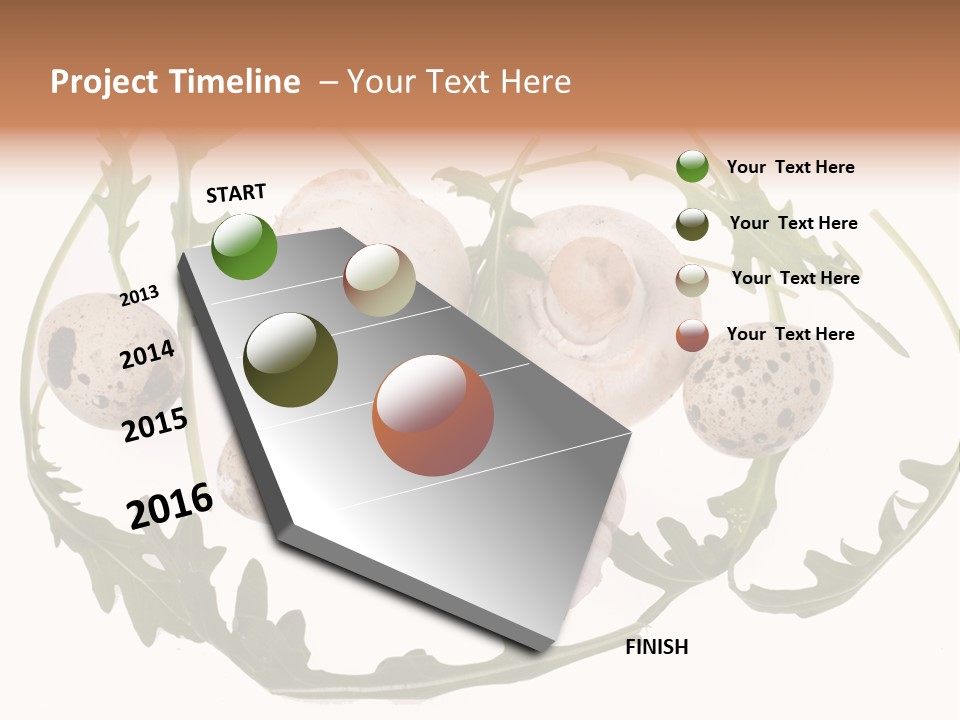 Project Timeline – Your Text Here

START

2013

2014

2015

2016

FINISH

Your Text Here

Your Text Here

Your Text Here

Your Text Here